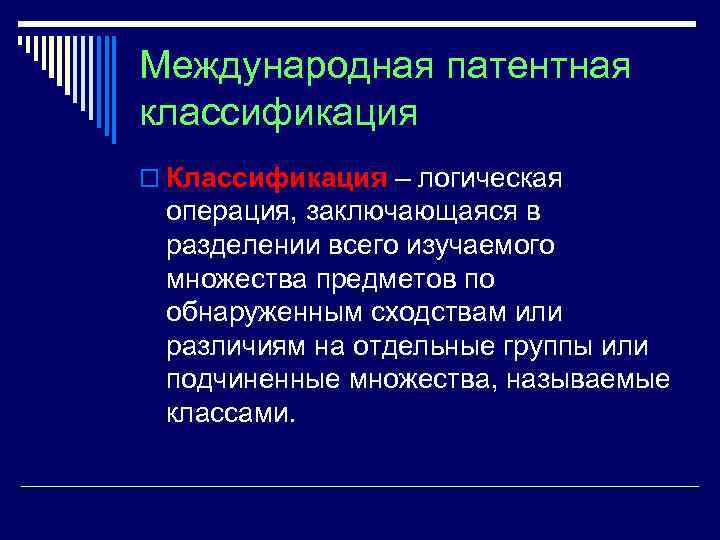 Международная патентная классификация

Классификация – логическая операция, заключающаяся в разделении всего изучаемого множества предметов по обнаруженным сходствам или различиям на отдельные группы или подчиненные множества, называемые классами.